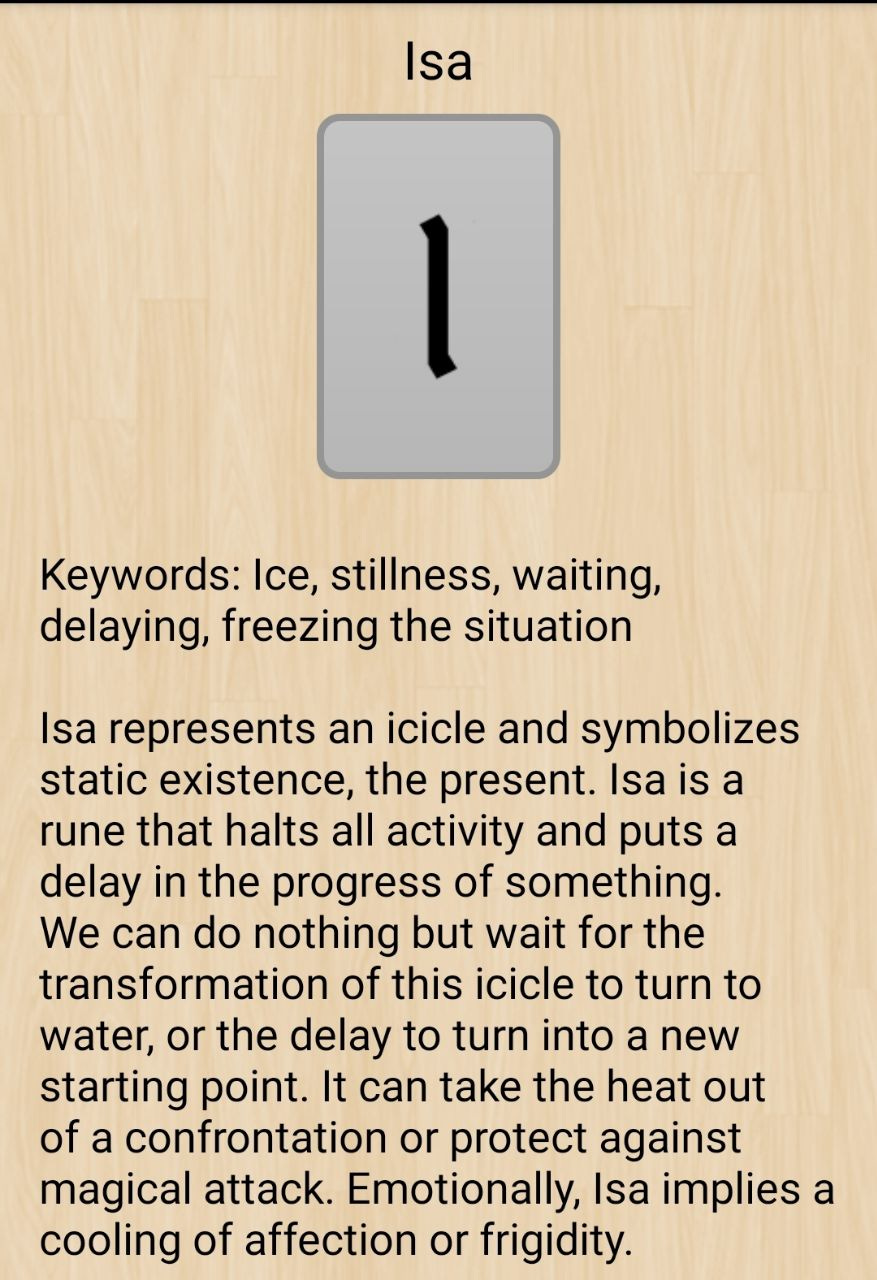 Isa

ᛁ

Keywords: Ice, stillness, waiting, delaying, freezing the situation

Isa represents an icicle and symbolizes static existence, the present. Isa is a rune that halts all activity and puts a delay in the progress of something. We can do nothing but wait for the transformation of this icicle to turn to water, or the delay to turn into a new starting point. It can take the heat out of a confrontation or protect against magical attack. Emotionally, Isa implies a cooling of affection or frigidity.